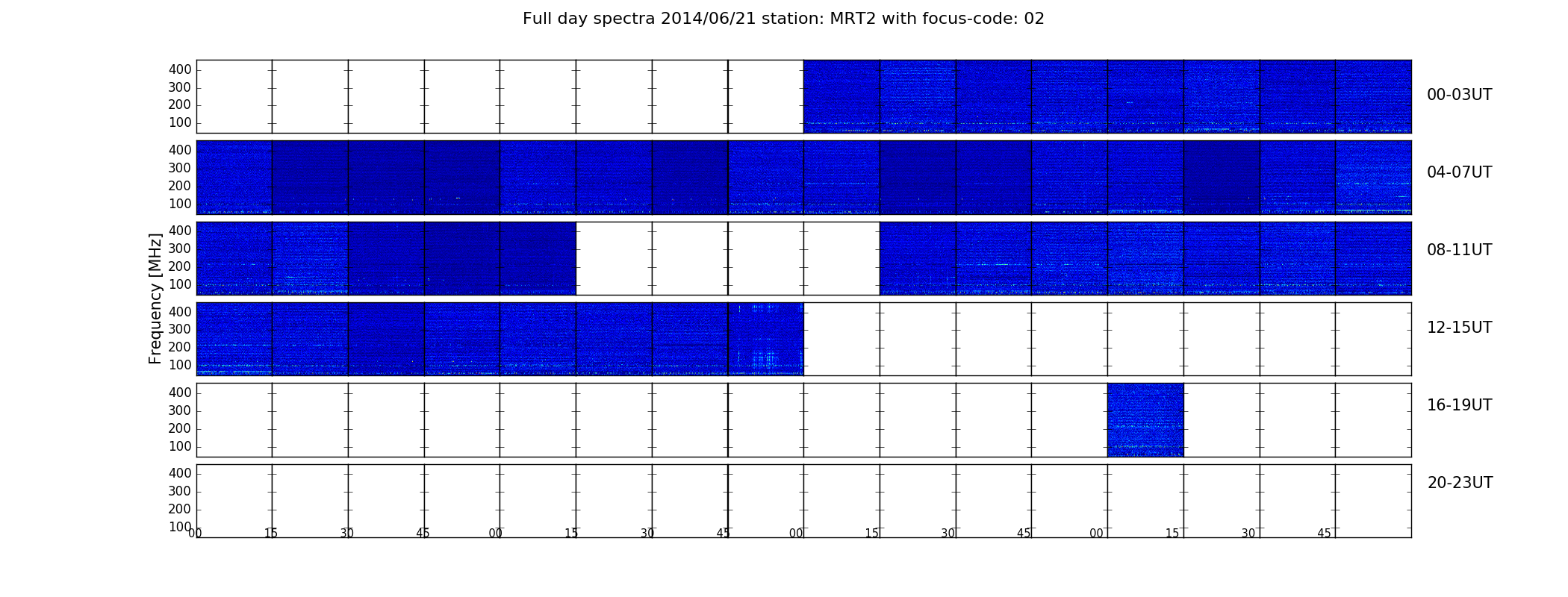 Full day spectra 2014/06/21 station: MRT2 with focus-code: 02

Frequency [MHz]

400
300
200
100
00-03UT

400
300
200
100
04-07UT

400
300
200
100
08-11UT

400
300
200
100
12-15UT

400
300
200
100
16-19UT

400
300
200
100
20-23UT

00 15 30 45 00 15 30 45 00 15 30 45 00 15 30 45